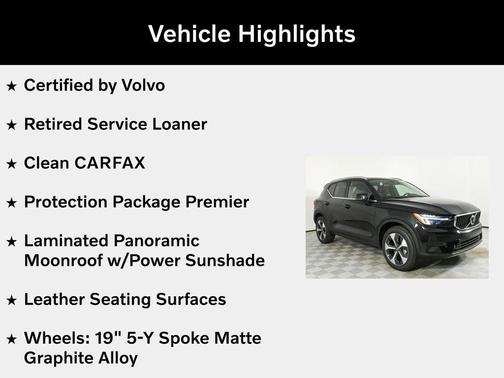 Vehicle Highlights

★ Certified by Volvo

★ Retired Service Loaner

★ Clean CARFAX

★ Protection Package Premier

★ Laminated Panoramic Moonroof w/Power Sunshade

★ Leather Seating Surfaces

★ Wheels: 19" 5-Y Spoke Matte Graphite Alloy